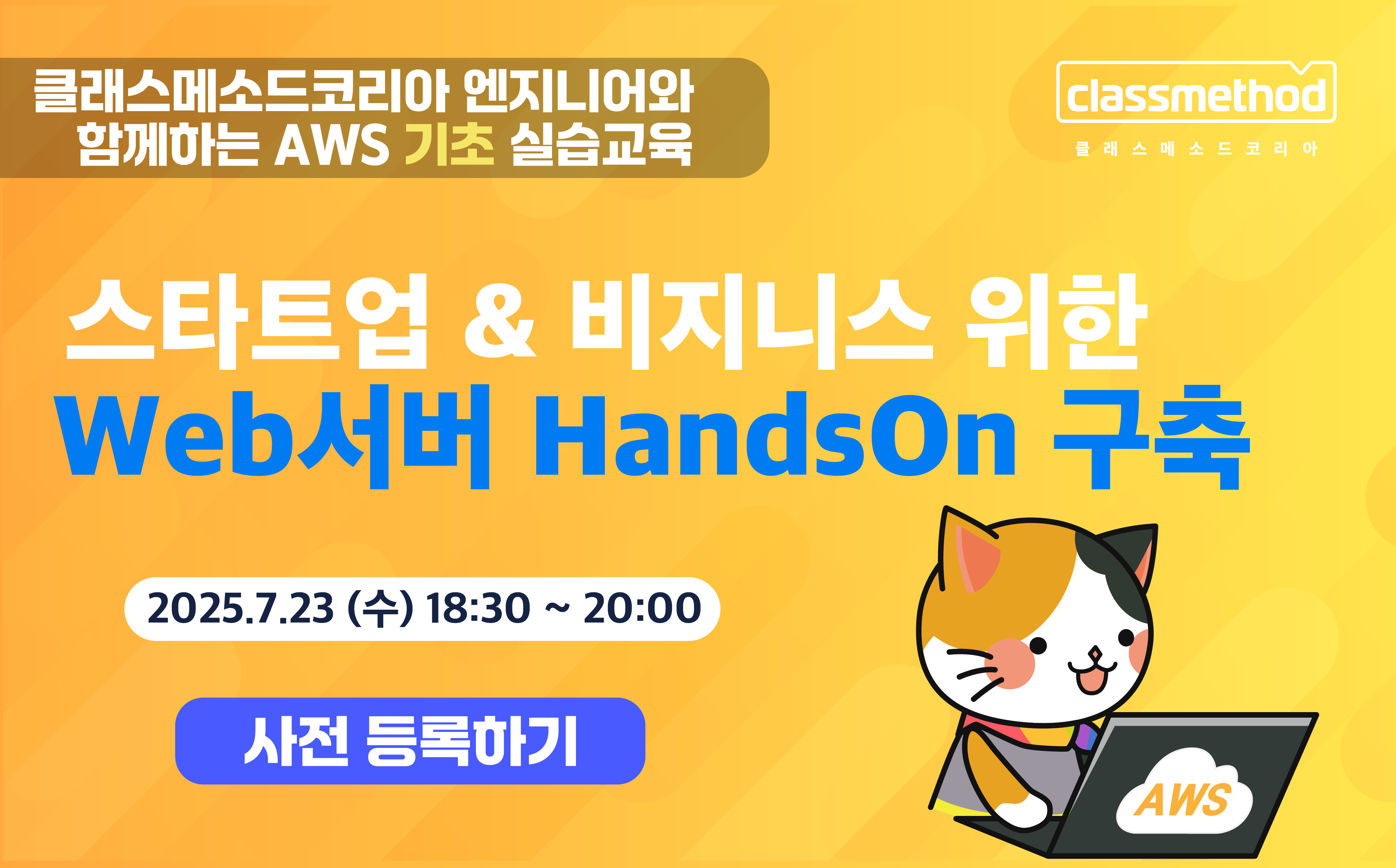 클래스메소드코리아 엔지니어와 함께하는 AWS 기초 실습교육

classmethod
클래스메소드코리아

스타트업 & 비지니스 위한
Web서버 HandsOn 구축

2025.7.23 (수) 18:30 ~ 20:00

사전 등록하기

AWS